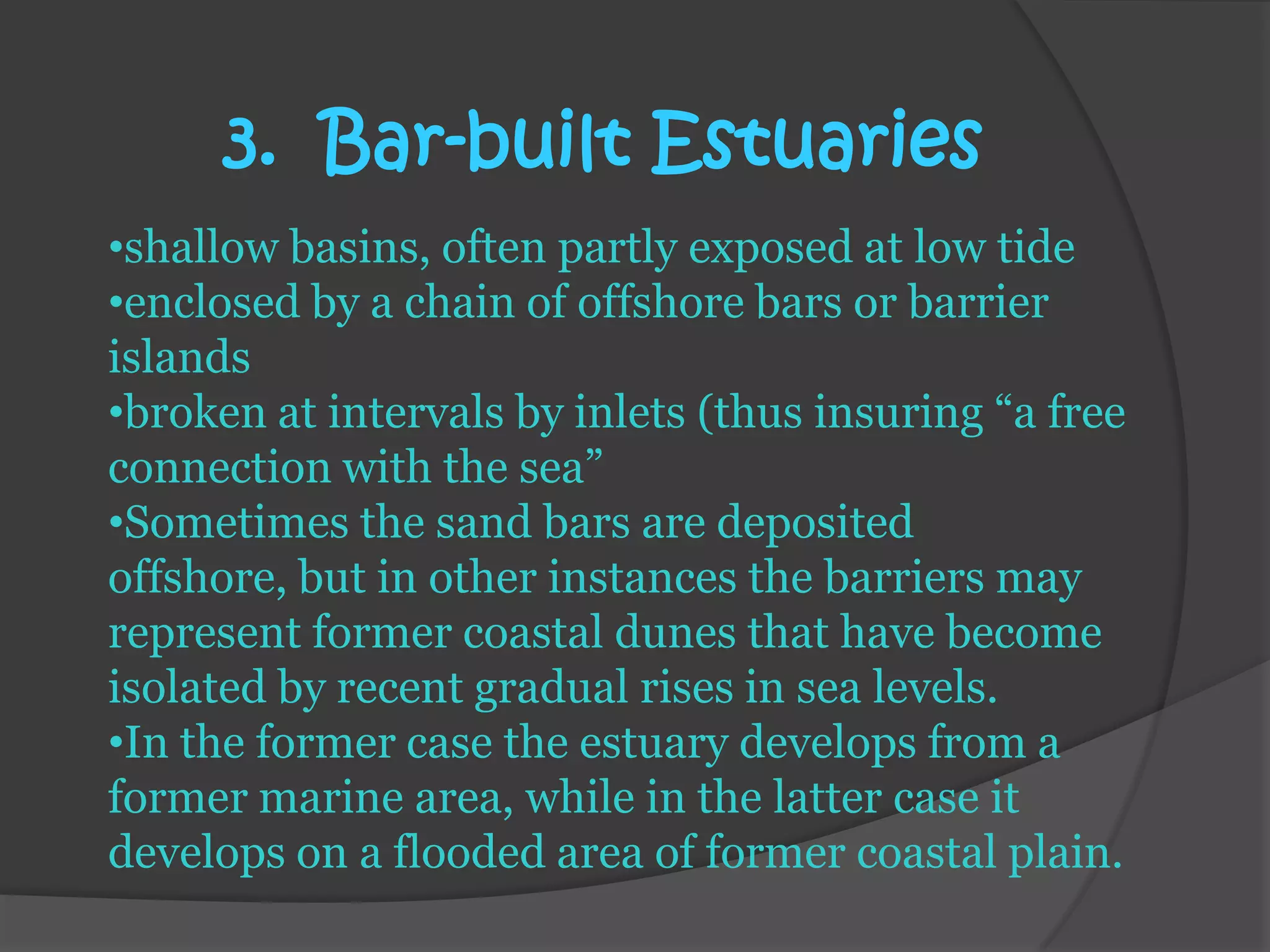 3. Bar-built Estuaries

•shallow basins, often partly exposed at low tide
•enclosed by a chain of offshore bars or barrier islands
•broken at intervals by inlets (thus insuring “a free connection with the sea”
•Sometimes the sand bars are deposited offshore, but in other instances the barriers may represent former coastal dunes that have become isolated by recent gradual rises in sea levels.
•In the former case the estuary develops from a former marine area, while in the latter case it develops on a flooded area of former coastal plain.